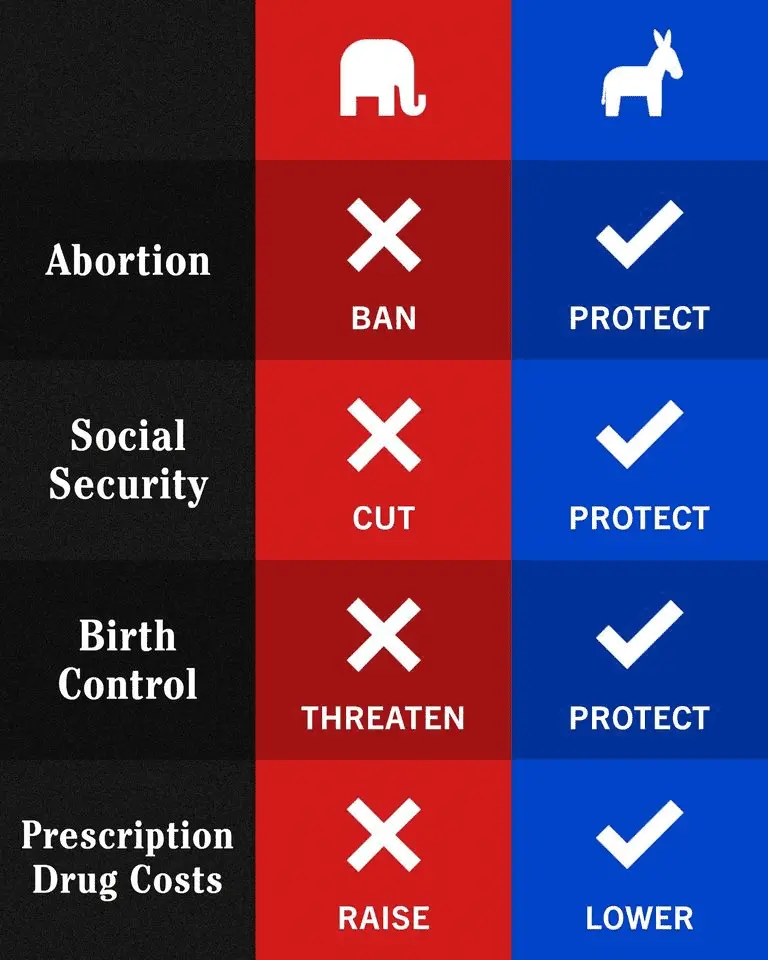 | | | |
|---|---|---|
| Abortion | BAN | PROTECT |
| Social Security | CUT | PROTECT |
| Birth Control | THREATEN | PROTECT |
| Prescription Drug Costs | RAISE | LOWER |